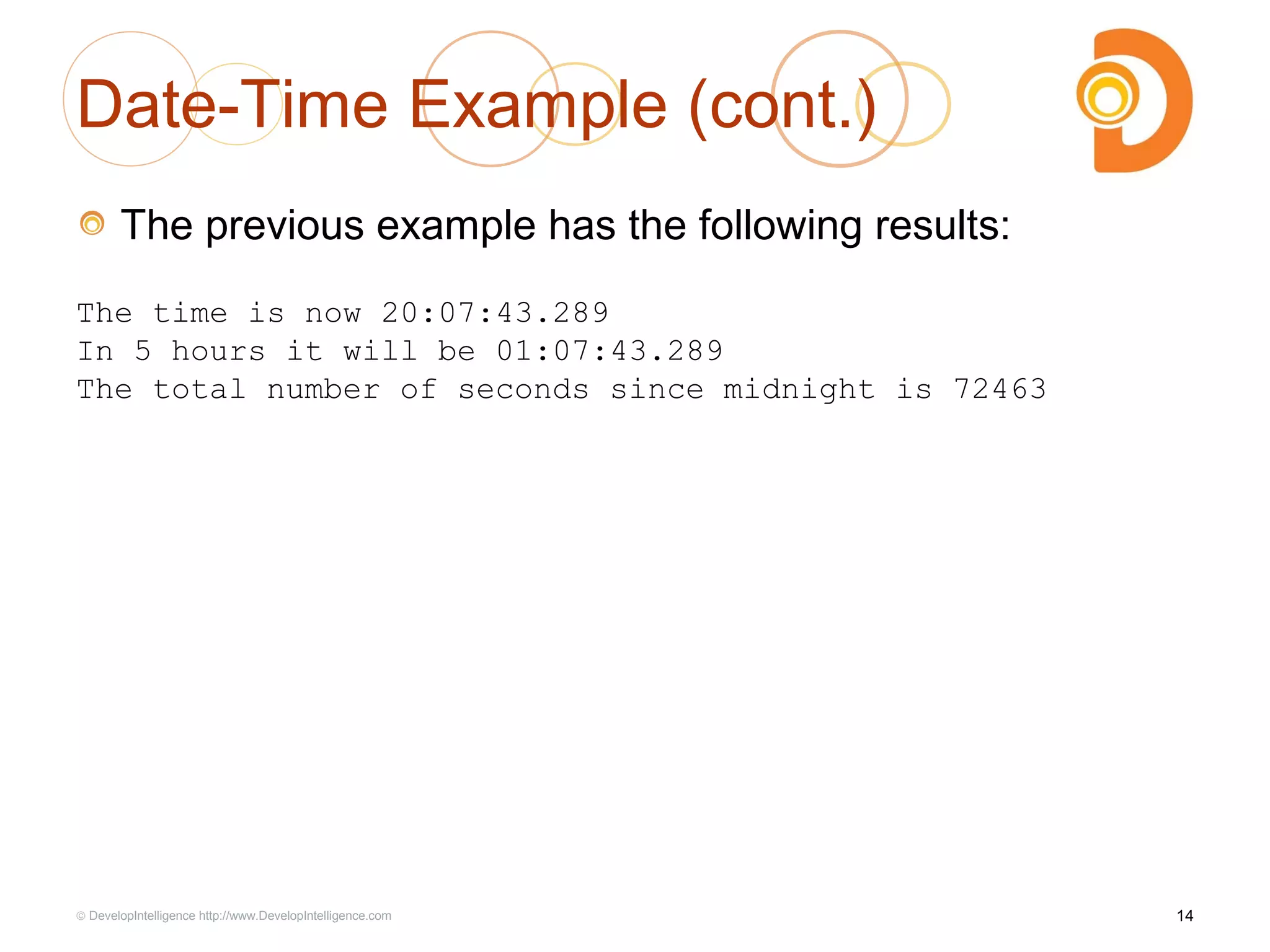 Date-Time Example (cont.)

The previous example has the following results:

The time is now 20:07:43.289
In 5 hours it will be 01:07:43.289
The total number of seconds since midnight is 72463

© DevelopIntelligence http://www.DevelopIntelligence.com

14